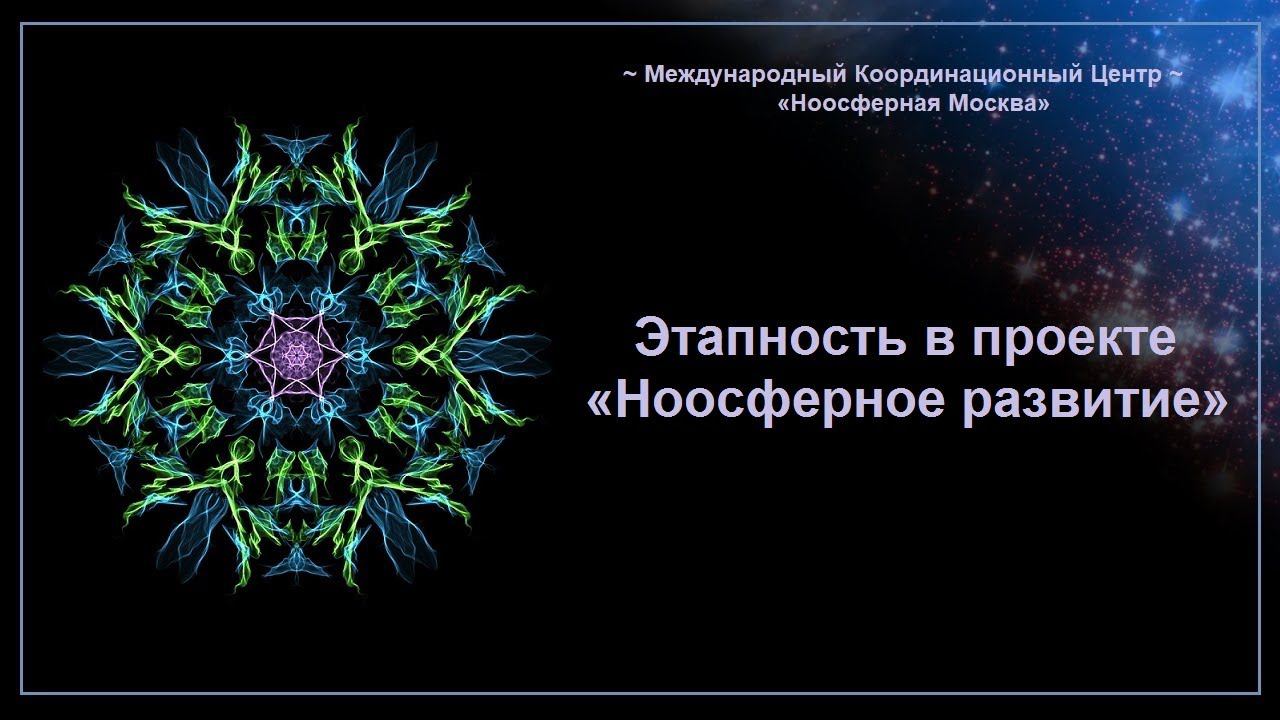 ~ Международный Координационный Центр ~
«Ноосферная Москва»

Этапность в проекте
«Ноосферное развитие»